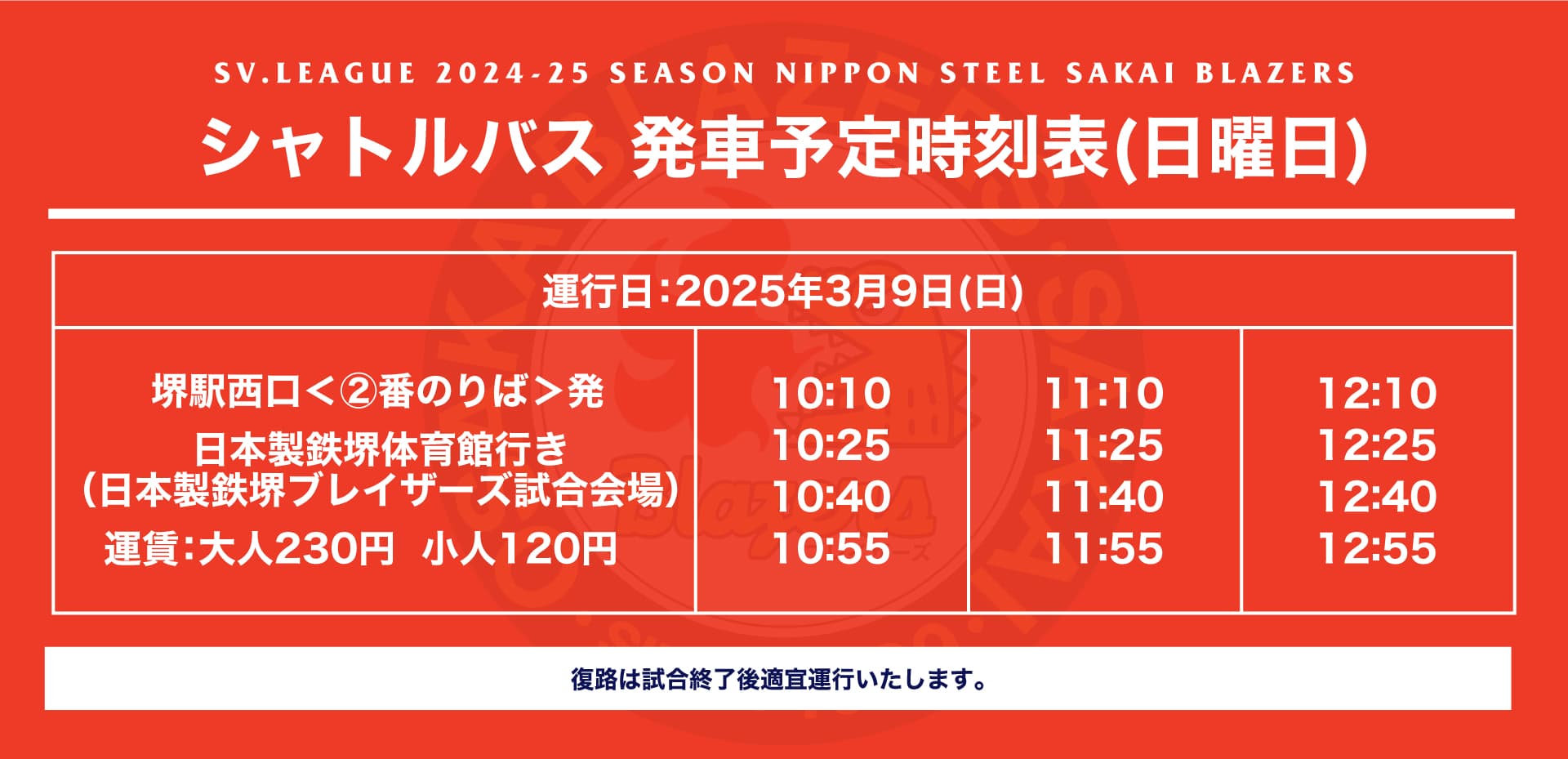 SV.LEAGUE 2024-25 SEASON NIPPON STEEL SAKAI BLAZERS

シャトルバス 発車予定時刻表(日曜日)

| 運行日:2025年3月9日(日) | | | |
|---|---|---|---|
| 堺駅西口<②番のりば>発 日本製鉄堺体育館行き (日本製鉄堺ブレイザーズ試合会場) 運賃:大人230円 小人120円 | 10:10 10:25 10:40 10:55 | 11:10 11:25 11:40 11:55 | 12:10 12:25 12:40 12:55 |

復路は試合終了後適宜運行いたします。